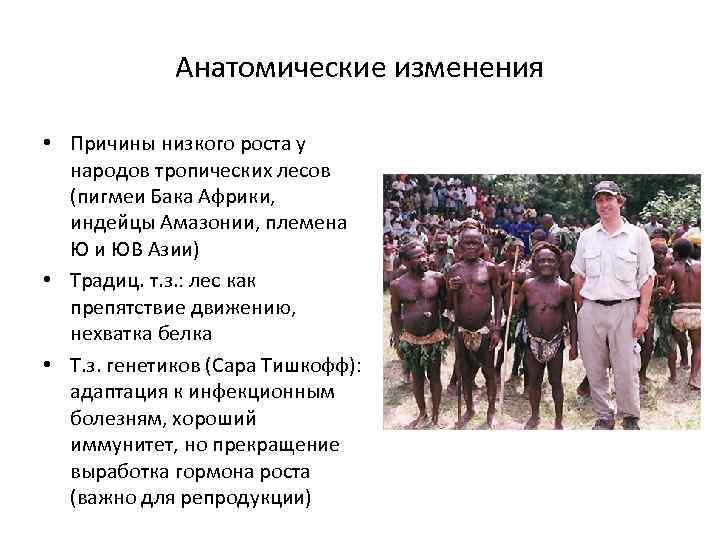 Анатомические изменения

• Причины низкого роста у народов тропических лесов (пигмеи Бака Африки, индейцы Амазонии, племена Ю и ЮВ Азии)
• Традиц. т.з.: лес как препятствие движению, нехватка белка
• Т.з. генетиков (Сара Тишкофф): адаптация к инфекционным болезням, хороший иммунитет, но прекращение выработка гормона роста (важно для репродукции)